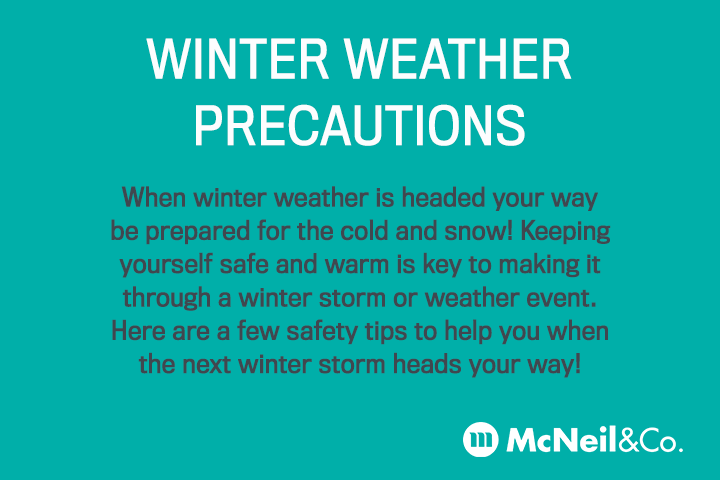 WINTER WEATHER PRECAUTIONS

When winter weather is headed your way be prepared for the cold and snow! Keeping yourself safe and warm is key to making it through a winter storm or weather event. Here are a few safety tips to help you when the next winter storm heads your way!

McNeil&Co.